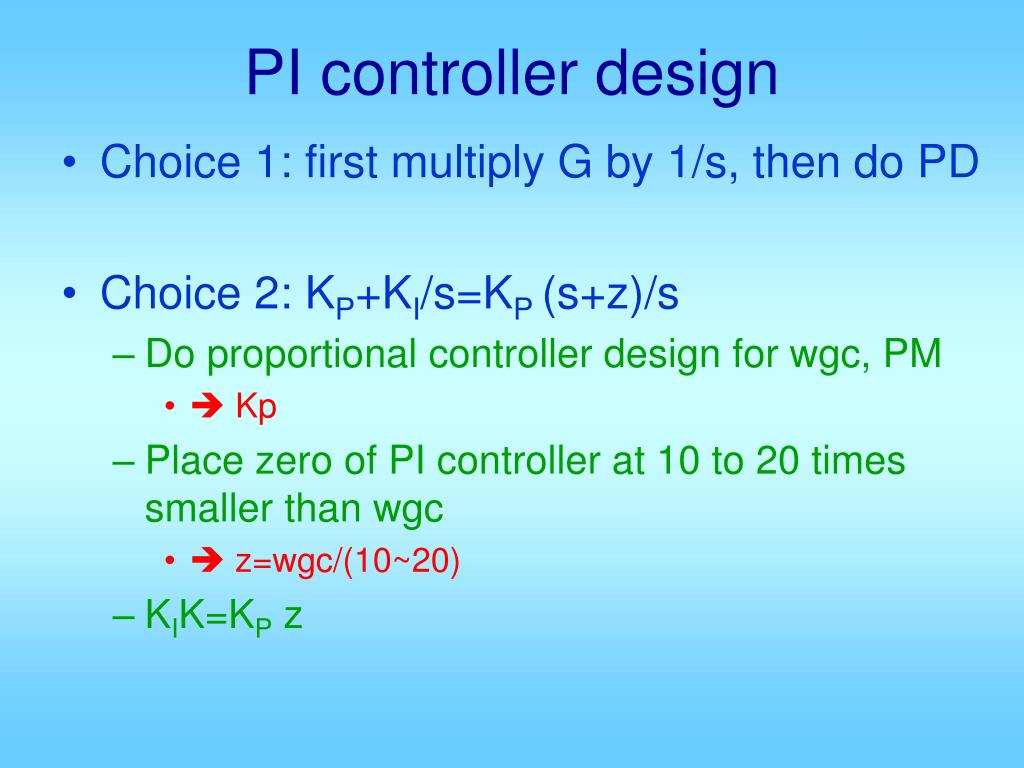 PI controller design

• Choice 1: first multiply G by 1/s, then do PD

• Choice 2: $K_P+K_I/s=K_P (s+z)/s$
– Do proportional controller design for wgc, PM
• ➔ Kp
– Place zero of PI controller at 10 to 20 times smaller than wgc
• ➔ z=wgc/(10~20)
– $K_IK=K_P z$